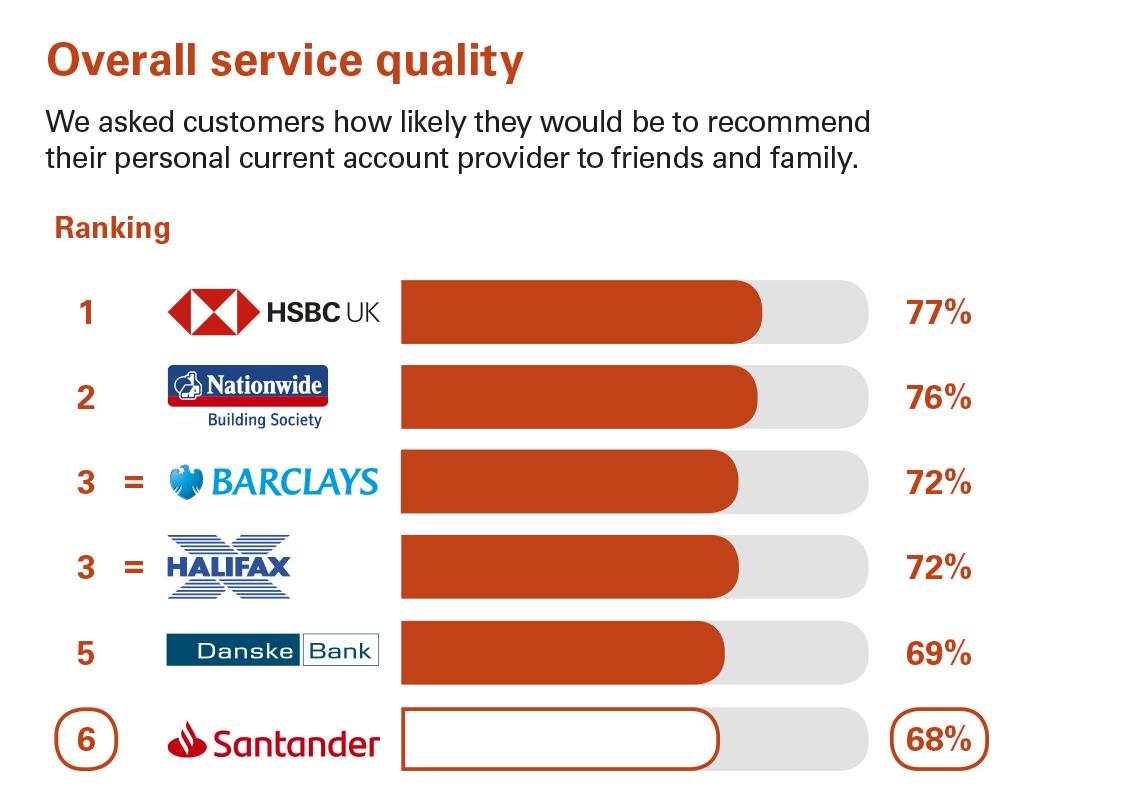 Overall service quality

We asked customers how likely they would be to recommend their personal current account provider to friends and family.

Ranking

1 HSBC UK 77%

2 Nationwide Building Society 76%

3 = BARCLAYS 72%

3 = HALIFAX 72%

5 Danske Bank 69%

6 Santander 68%